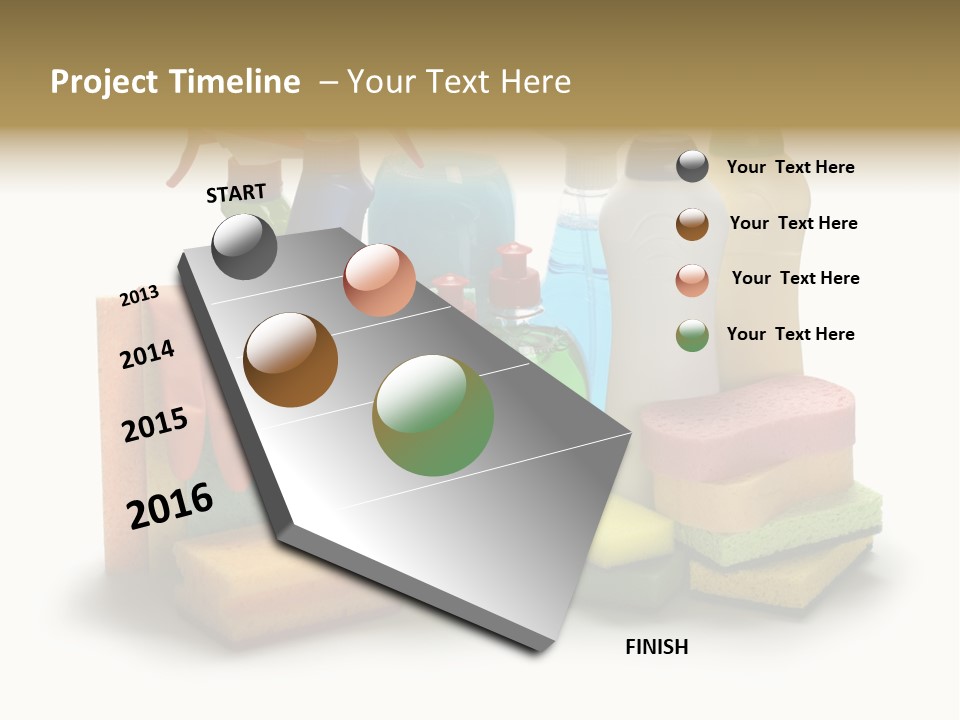 Project Timeline – Your Text Here

START

2013

2014

2015

2016

FINISH

Your Text Here

Your Text Here

Your Text Here

Your Text Here